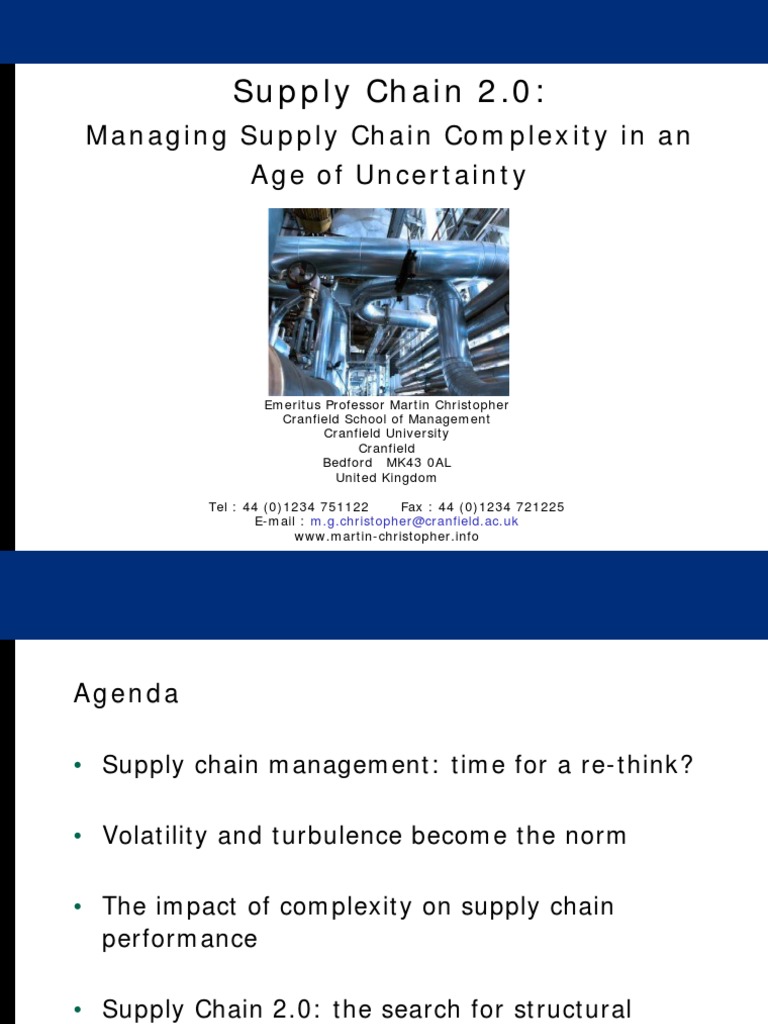 Supply Chain 2.0:

Managing Supply Chain Complexity in an Age of Uncertainty

Emeritus Professor Martin Christopher
Cranfield School of Management
Cranfield University
Cranfield
Bedford MK43 0AL
United Kingdom

Tel : 44 (0)1234 751122 Fax : 44 (0)1234 721225
E-mail : m.g.christopher@cranfield.ac.uk
www.martin-christopher.info

Agenda

• Supply chain management: time for a re-think?

• Volatility and turbulence become the norm

• The impact of complexity on supply chain performance

• Supply Chain 2.0: the search for structural